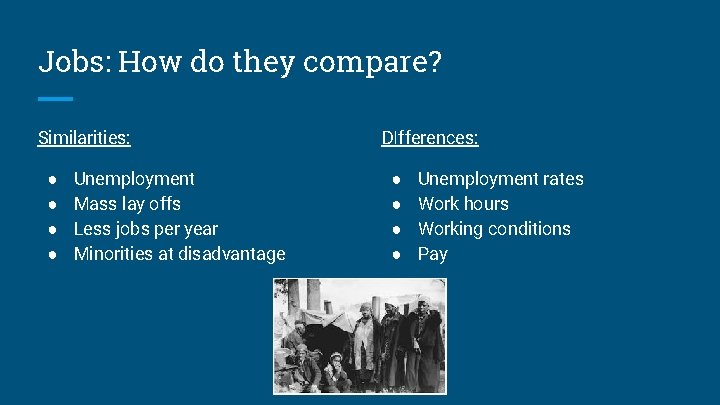 Jobs: How do they compare?

Similarities:

- Unemployment
- Mass lay offs
- Less jobs per year
- Minorities at disadvantage

DIfferences:

- Unemployment rates
- Work hours
- Working conditions
- Pay